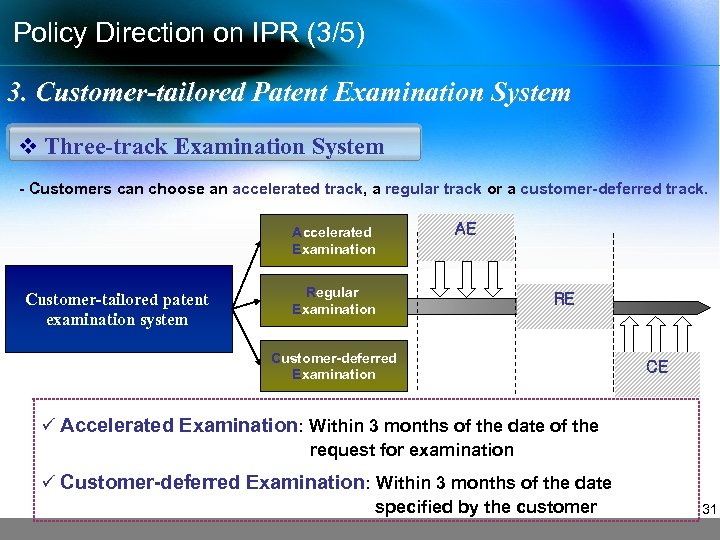 Policy Direction on IPR (3/5)

3. Customer-tailored Patent Examination System

❖ Three-track Examination System

- Customers can choose an accelerated track, a regular track or a customer-deferred track.

Customer-tailored patent examination system

Accelerated Examination

Regular Examination

Customer-deferred Examination

AE

RE

CE

✓ Accelerated Examination: Within 3 months of the date of the request for examination

✓ Customer-deferred Examination: Within 3 months of the date specified by the customer

31